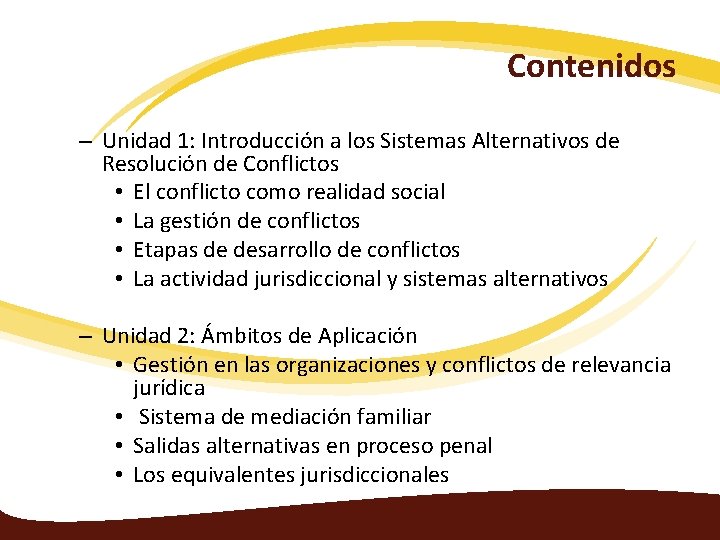 Contenidos

– Unidad 1: Introducción a los Sistemas Alternativos de Resolución de Conflictos
• El conflicto como realidad social
• La gestión de conflictos
• Etapas de desarrollo de conflictos
• La actividad jurisdiccional y sistemas alternativos

– Unidad 2: Ámbitos de Aplicación
• Gestión en las organizaciones y conflictos de relevancia jurídica
• Sistema de mediación familiar
• Salidas alternativas en proceso penal
• Los equivalentes jurisdiccionales